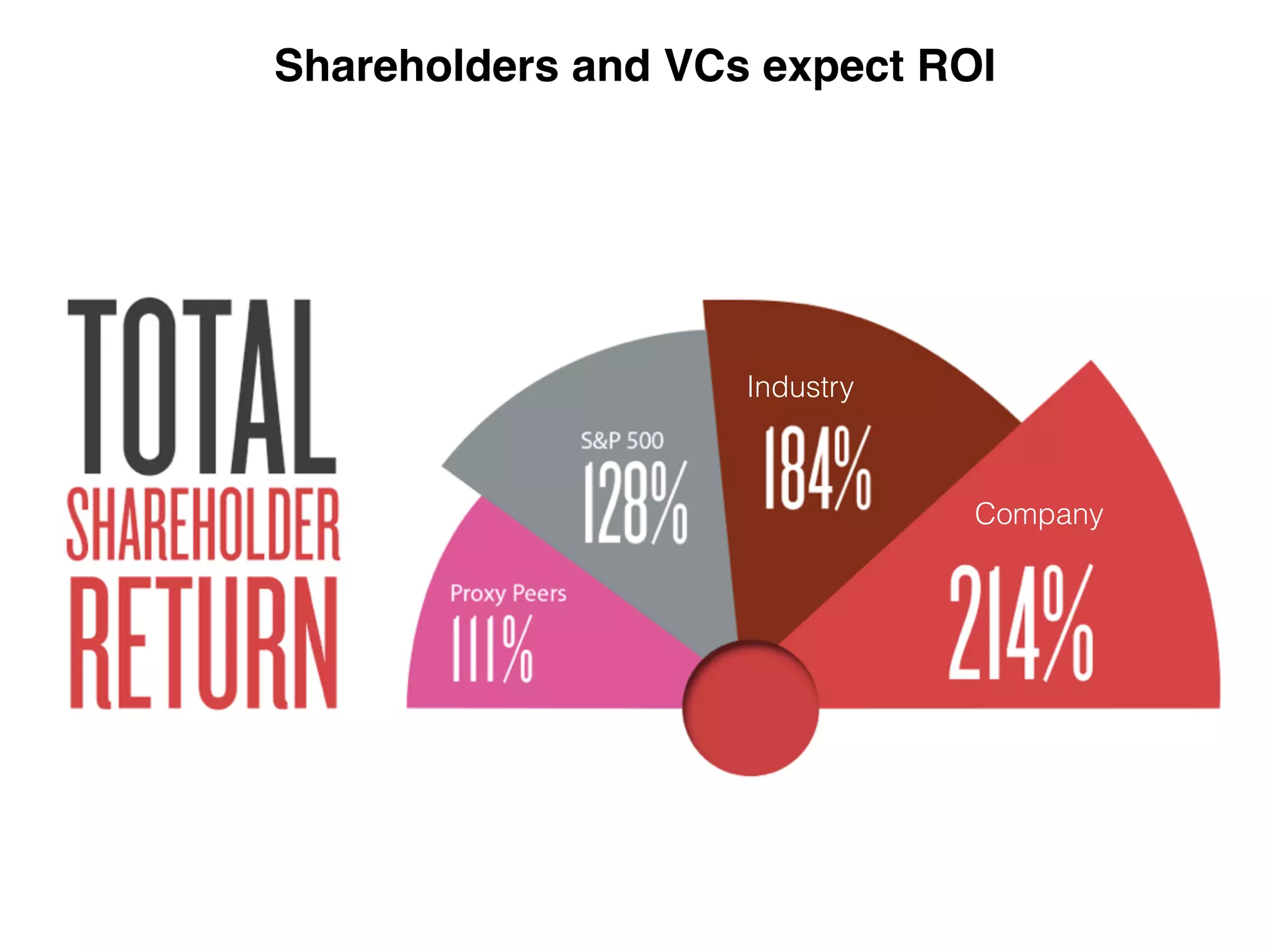 Shareholders and VCs expect ROI

TOTAL
SHAREHOLDER
RETURN

Proxy Peers
111%

S&P 500
128%

Industry
184%

Company
214%